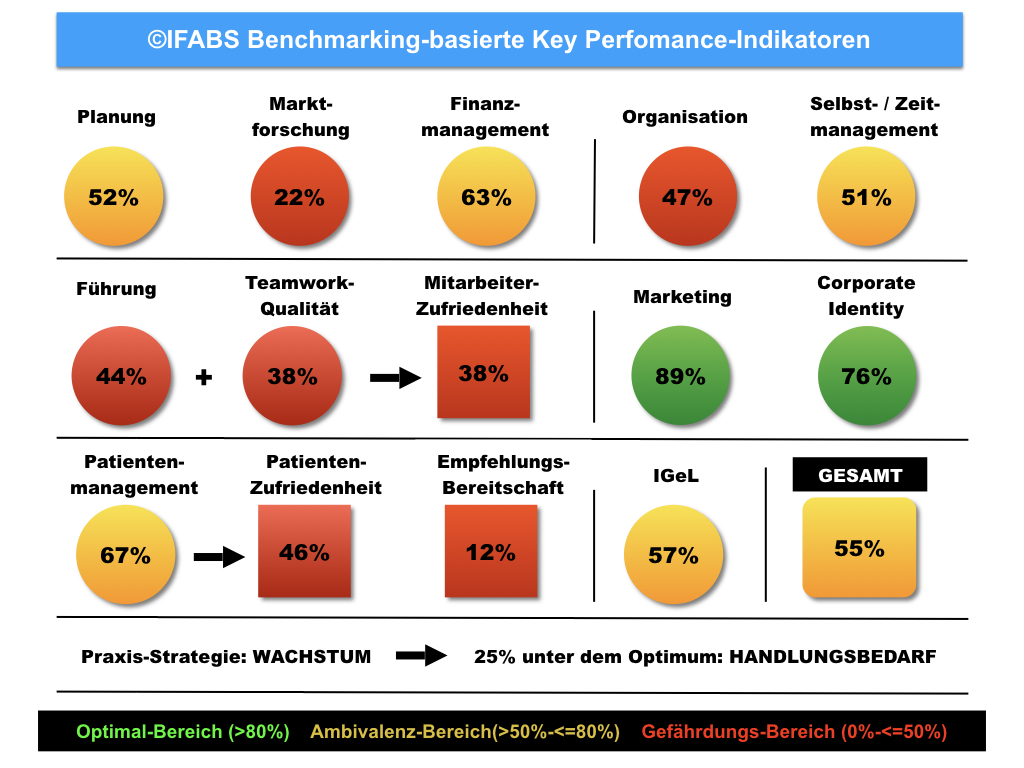 ©IFABS Benchmarking-basierte Key Perfomance-Indikatoren

Planung
52%

Marktforschung
22%

Finanzmanagement
63%

Organisation
47%

Selbst- / Zeitmanagement
51%

Führung
44%

+

Teamwork-Qualität
38%

Mitarbeiter-Zufriedenheit
38%

Marketing
89%

Corporate Identity
76%

Patientenmanagement
67%

Patienten-Zufriedenheit
46%

Empfehlungs-Bereitschaft
12%

IGeL
57%

GESAMT
55%

Praxis-Strategie: WACHSTUM

25% unter dem Optimum: HANDLUNGSBEDARF

Optimal-Bereich (>80%) Ambivalenz-Bereich(>50%-<=80%) Gefährdungs-Bereich (0%-<=50%)